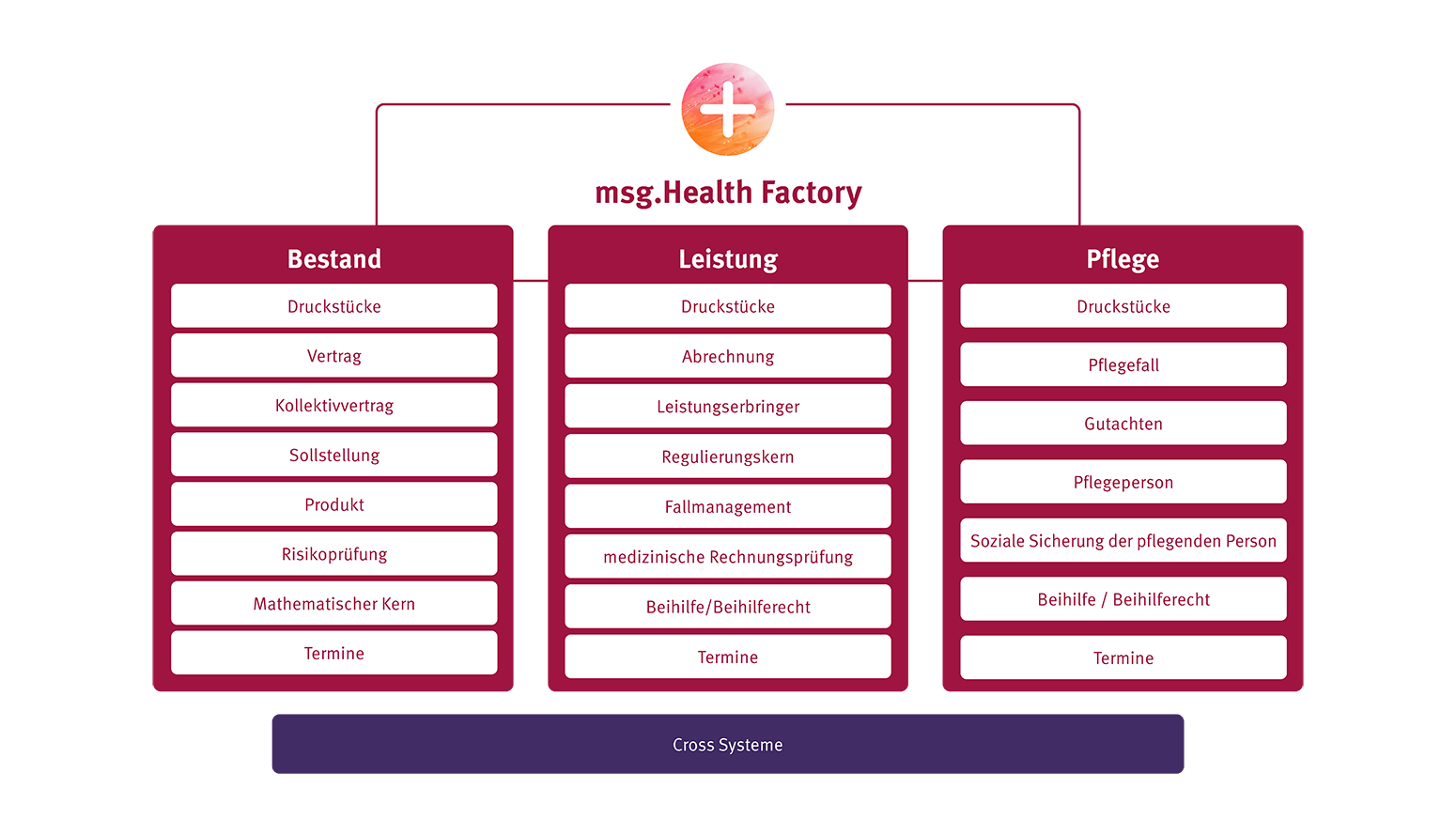 msg.Health Factory

Bestand
Druckstücke
Vertrag
Kollektivvertrag
Sollstellung
Produkt
Risikoprüfung
Mathematischer Kern
Termine

Leistung
Druckstücke
Abrechnung
Leistungserbringer
Regulierungskern
Fallmanagement
medizinische Rechnungsprüfung
Beihilfe/Beihilferecht
Termine

Pflege
Druckstücke
Pflegefall
Gutachten
Pflegeperson
Soziale Sicherung der pflegenden Person
Beihilfe / Beihilferecht
Termine

Cross Systeme